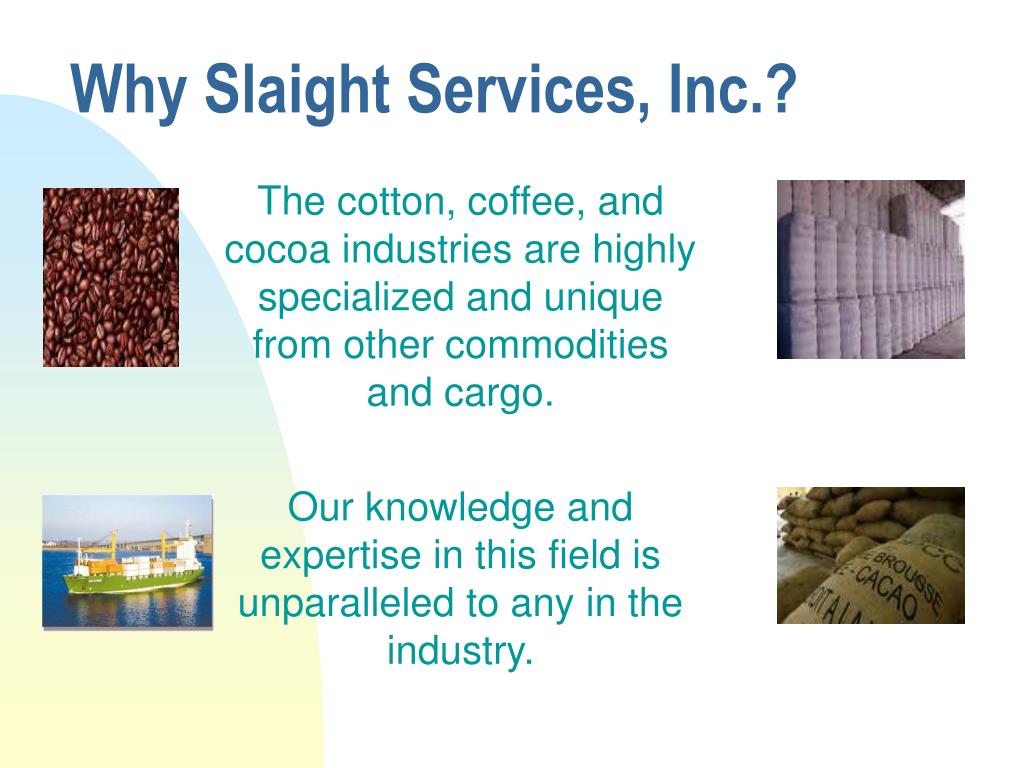 Why Slaight Services, Inc.?

The cotton, coffee, and cocoa industries are highly specialized and unique from other commodities and cargo.

Our knowledge and expertise in this field is unparalleled to any in the industry.

BROUSSE
CACAO